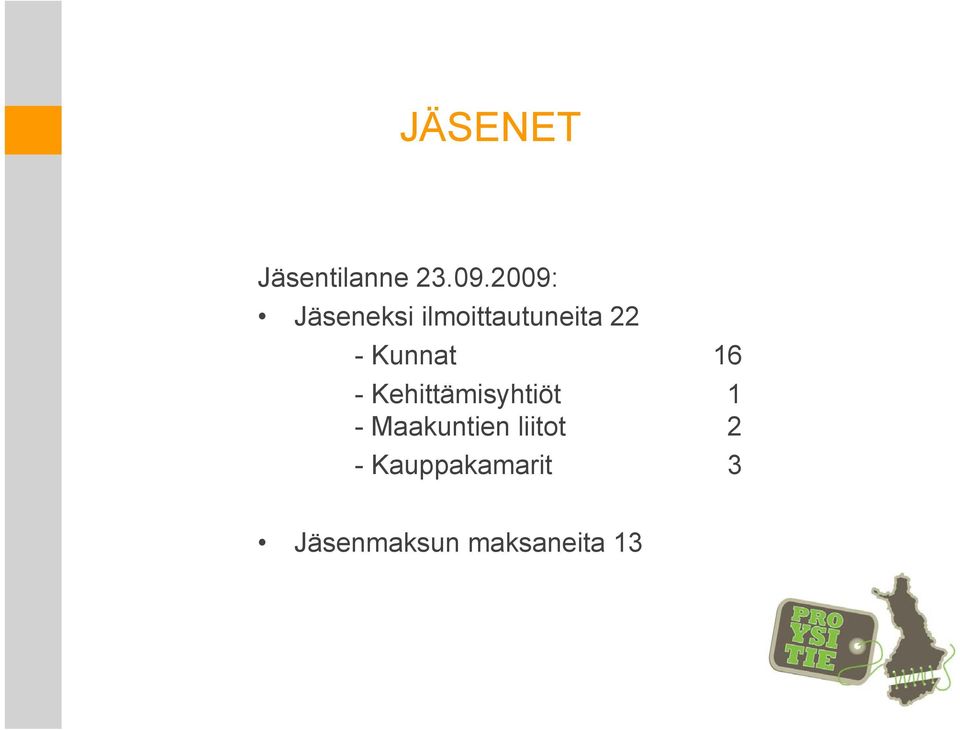 JÄSENET

Jäsentilanne 23.09.2009:

• Jäseneksi ilmoittautuneita 22

- Kunnat 16
- Kehittämisyhtiöt 1
- Maakuntien liitot 2
- Kauppakamarit 3

• Jäsenmaksun maksaneita 13

PRO
YSI
TIE